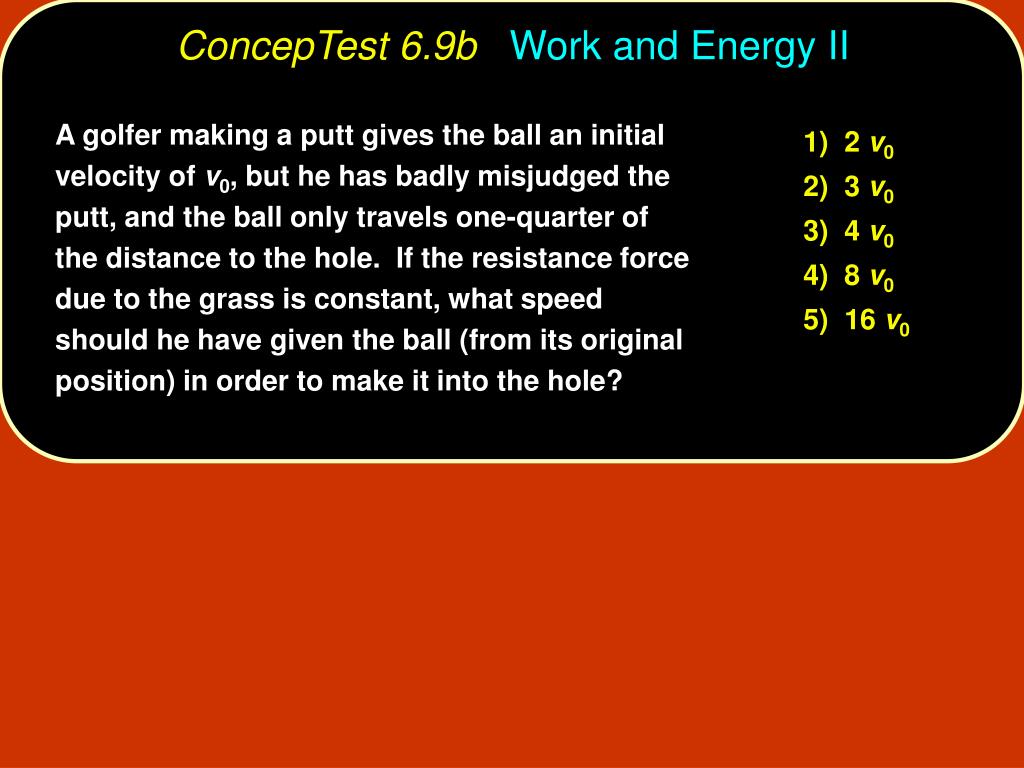 ConcepTest 6.9b Work and Energy II

A golfer making a putt gives the ball an initial velocity of $v_0$, but he has badly misjudged the putt, and the ball only travels one-quarter of the distance to the hole. If the resistance force due to the grass is constant, what speed should he have given the ball (from its original position) in order to make it into the hole?

1) 2 $v_0$
2) 3 $v_0$
3) 4 $v_0$
4) 8 $v_0$
5) 16 $v_0$